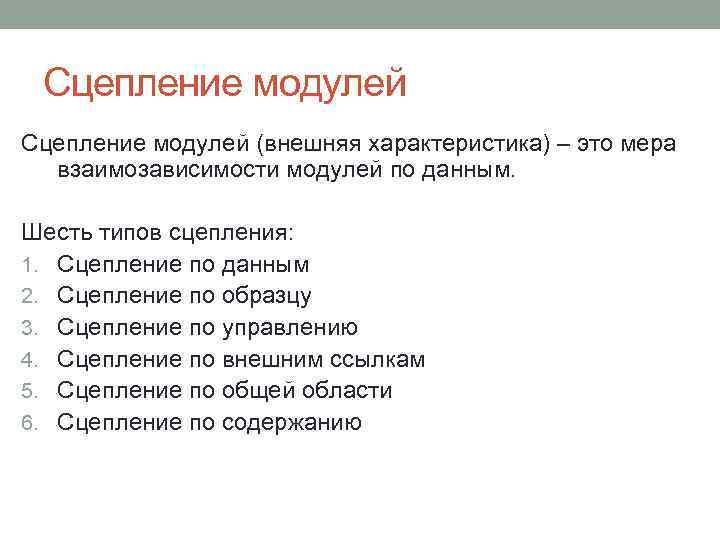 Сцепление модулей

Сцепление модулей (внешняя характеристика) – это мера взаимозависимости модулей по данным.

Шесть типов сцепления:
1. Сцепление по данным
2. Сцепление по образцу
3. Сцепление по управлению
4. Сцепление по внешним ссылкам
5. Сцепление по общей области
6. Сцепление по содержанию